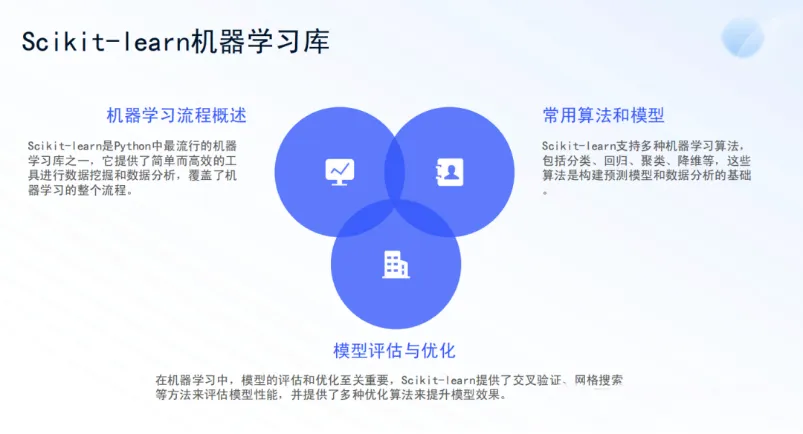 Scikit-learn机器学习库

机器学习流程概述

Scikit-learn是Python中最流行的机器学习库之一，它提供了简单而高效的工具进行数据挖掘和数据分析，覆盖了机器学习的整个流程。

常用算法和模型

Scikit-learn支持多种机器学习算法，包括分类、回归、聚类、降维等，这些算法是构建预测模型和数据分析的基础。

模型评估与优化

在机器学习中，模型的评估和优化至关重要，Scikit-learn提供了交叉验证、网格搜索等方法来评估模型性能，并提供了多种优化算法来提升模型效果。